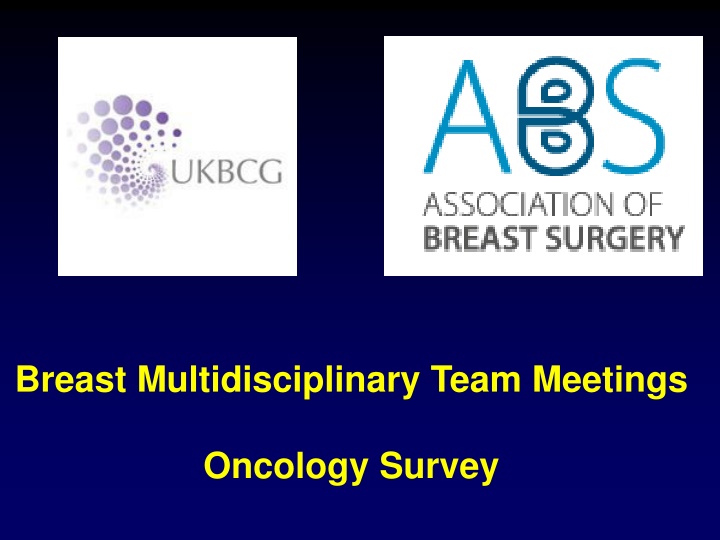 UKBCG

ABS
ASSOCIATION OF
BREAST SURGERY

Breast Multidisciplinary Team Meetings

Oncology Survey